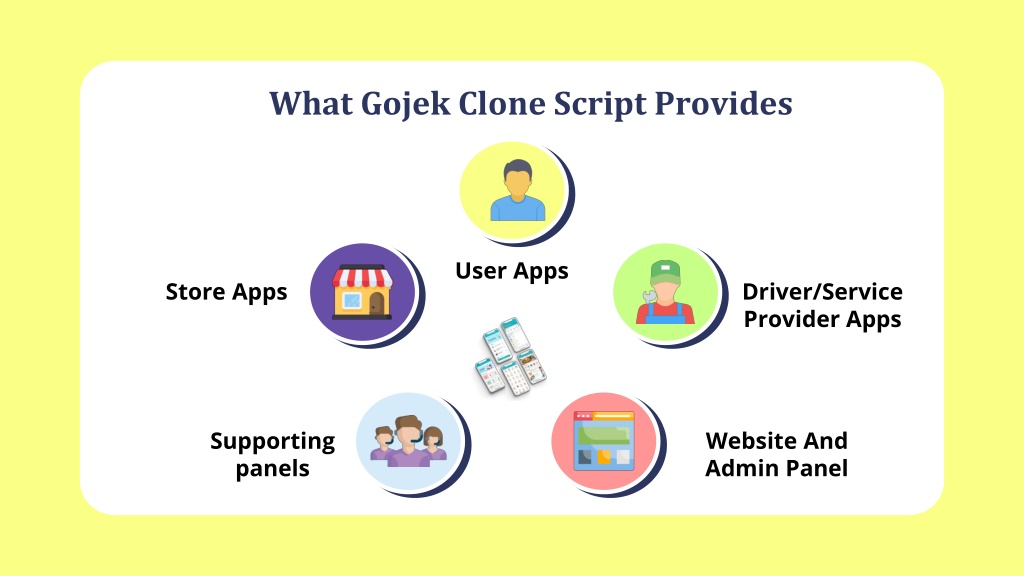 What Gojek Clone Script Provides

User Apps

Store Apps

Driver/Service Provider Apps

Supporting panels

Website And Admin Panel